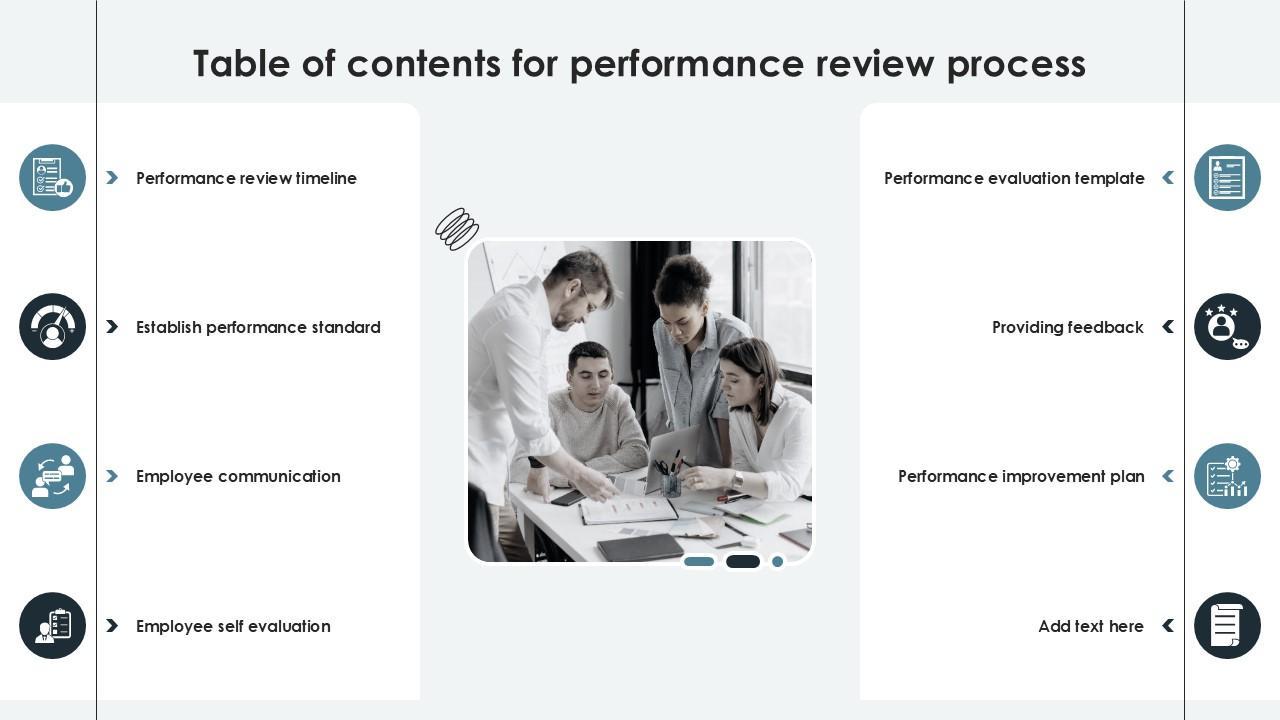 Table of contents for performance review process

Performance review timeline

Establish performance standard

Employee communication

Employee self evaluation

Performance evaluation template

Providing feedback

Performance improvement plan

Add text here